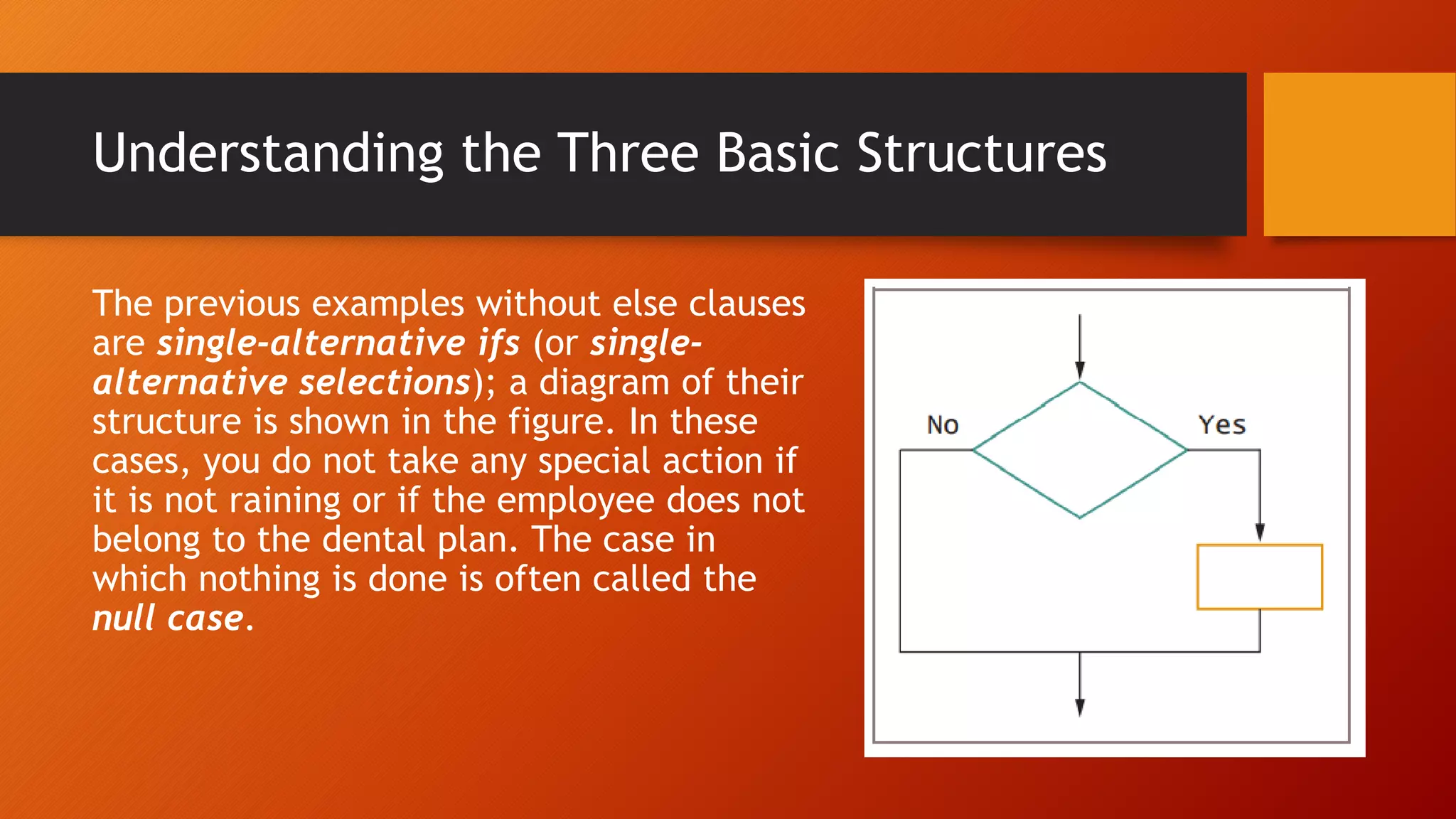 Understanding the Three Basic Structures

The previous examples without else clauses are single-alternative ifs (or single-alternative selections); a diagram of their structure is shown in the figure. In these cases, you do not take any special action if it is not raining or if the employee does not belong to the dental plan. The case in which nothing is done is often called the null case.

No

Yes